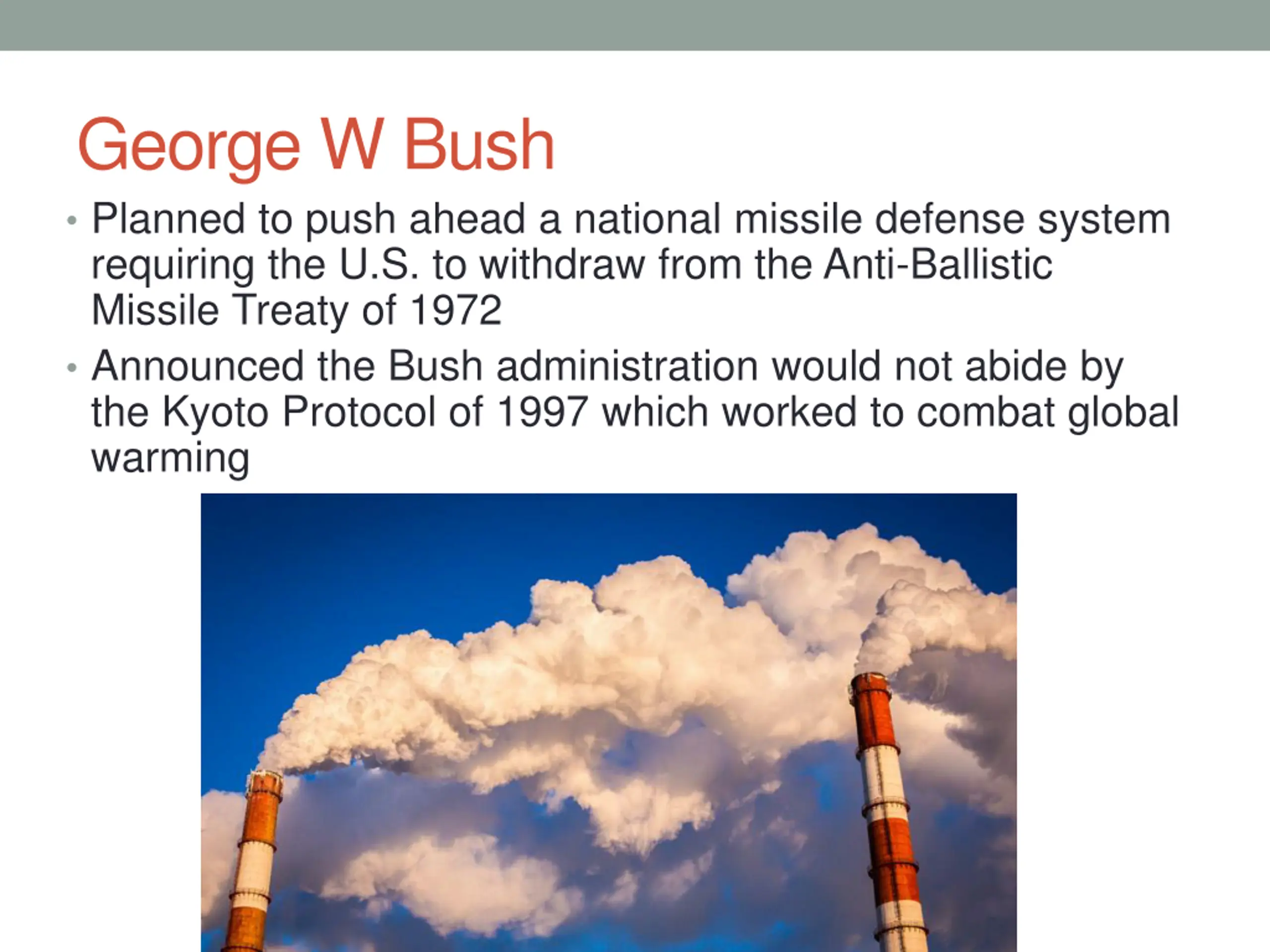 George W Bush

• Planned to push ahead a national missile defense system requiring the U.S. to withdraw from the Anti-Ballistic Missile Treaty of 1972

• Announced the Bush administration would not abide by the Kyoto Protocol of 1997 which worked to combat global warming